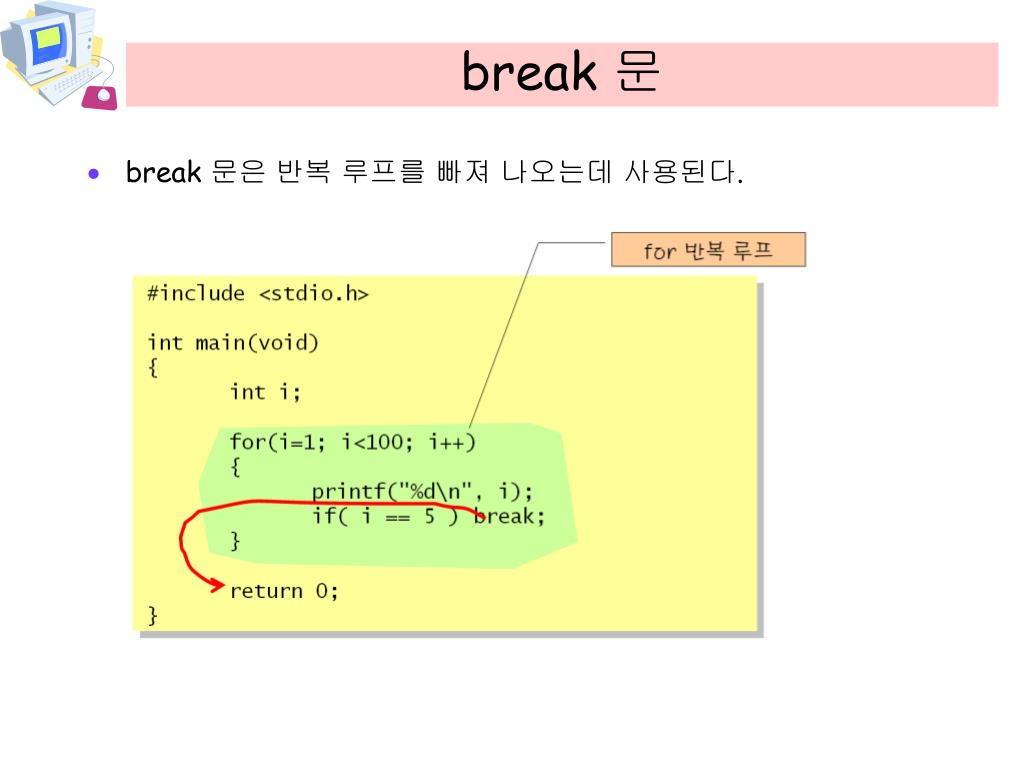 break 문

• break 문은 반복 루프를 빠져 나오는데 사용된다.

for 반복 루프

#include <stdio.h>

int main(void)
{
	int i;

	for(i=1; i<100; i++)
	{
		printf("%d\n", i);
		if( i == 5 ) break;
	}

	return 0;
}